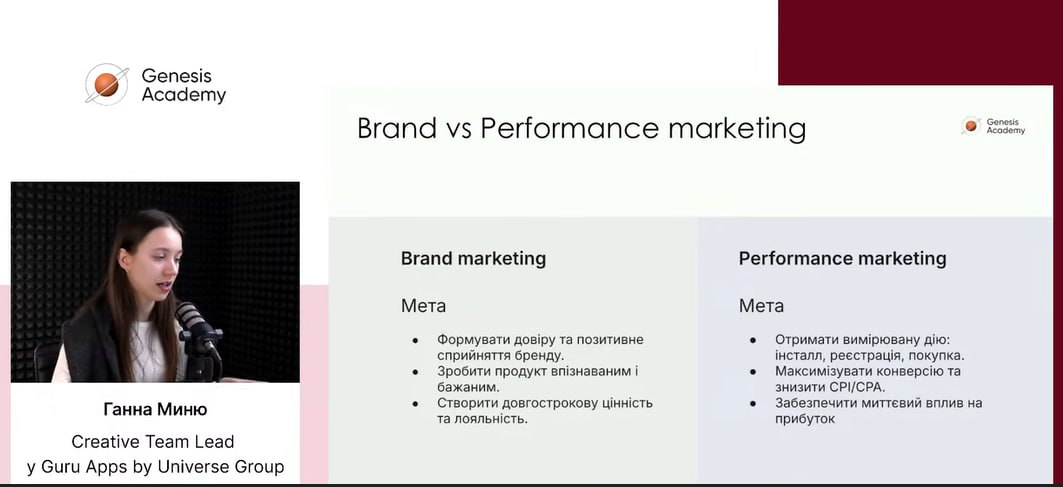 Genesis Academy

Ганна Миню
Creative Team Lead
у Guru Apps by Universe Group

Brand vs Performance marketing

Genesis Academy

Brand marketing

Мета

- Формувати довіру та позитивне сприйняття бренду.
- Зробити продукт впізнаваним і бажаним.
- Створити довгострокову цінність та лояльність.

Performance marketing

Мета

- Отримати вимірювану дію: інсталл, реєстрація, покупка.
- Максимізувати конверсію та знизити CPI/CPA.
- Забезпечити миттєвий вплив на прибуток